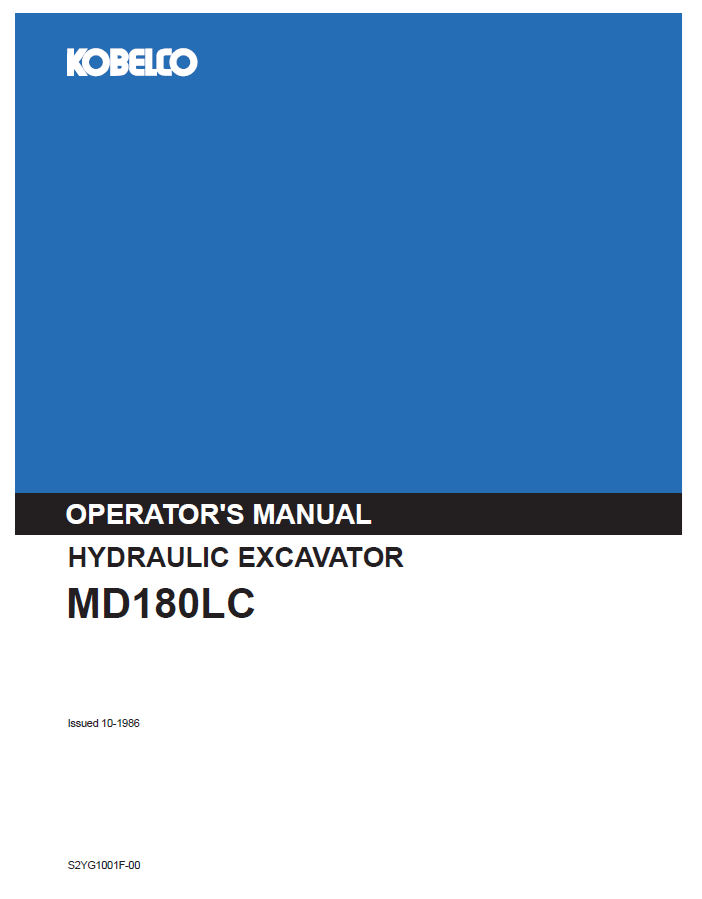 KOBELCO

OPERATOR'S MANUAL

HYDRAULIC EXCAVATOR

MD180LC

Issued 10-1986

S2YG1001F-00